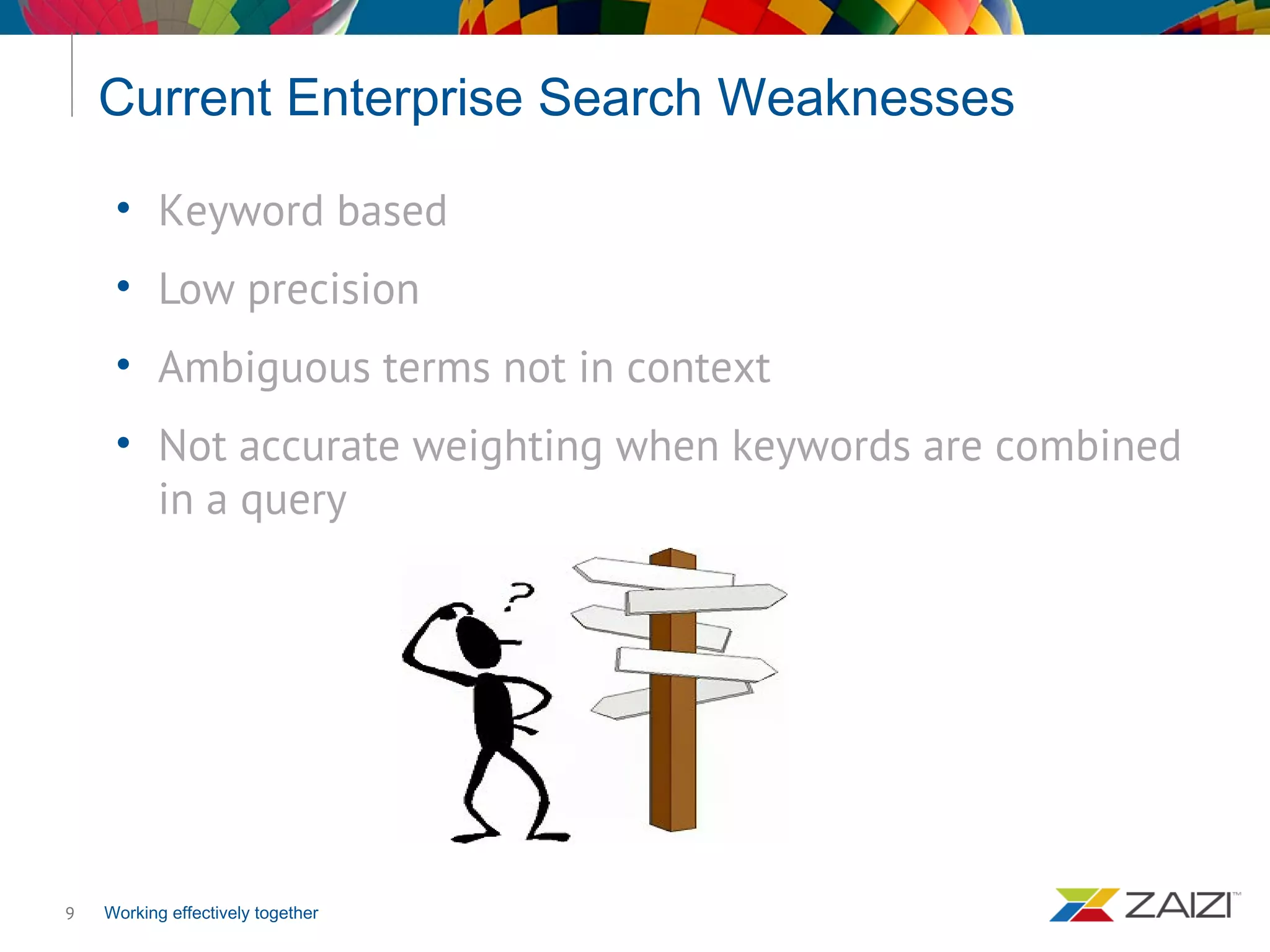 Current Enterprise Search Weaknesses

• Keyword based

• Low precision

• Ambiguous terms not in context

• Not accurate weighting when keywords are combined in a query

?

9 Working effectively together

ZAIZI™